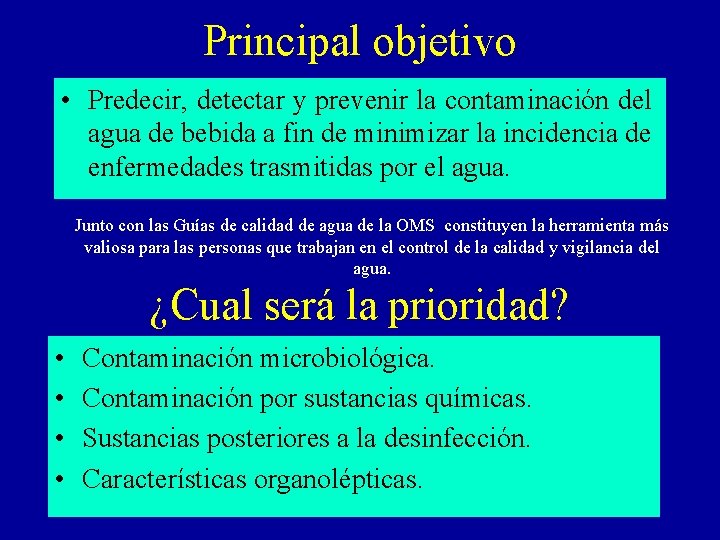 Principal objetivo

• Predecir, detectar y prevenir la contaminación del agua de bebida a fin de minimizar la incidencia de enfermedades trasmitidas por el agua.

Junto con las Guías de calidad de agua de la OMS constituyen la herramienta más valiosa para las personas que trabajan en el control de la calidad y vigilancia del agua.

¿Cual será la prioridad?

• Contaminación microbiológica.
• Contaminación por sustancias químicas.
• Sustancias posteriores a la desinfección.
• Características organolépticas.